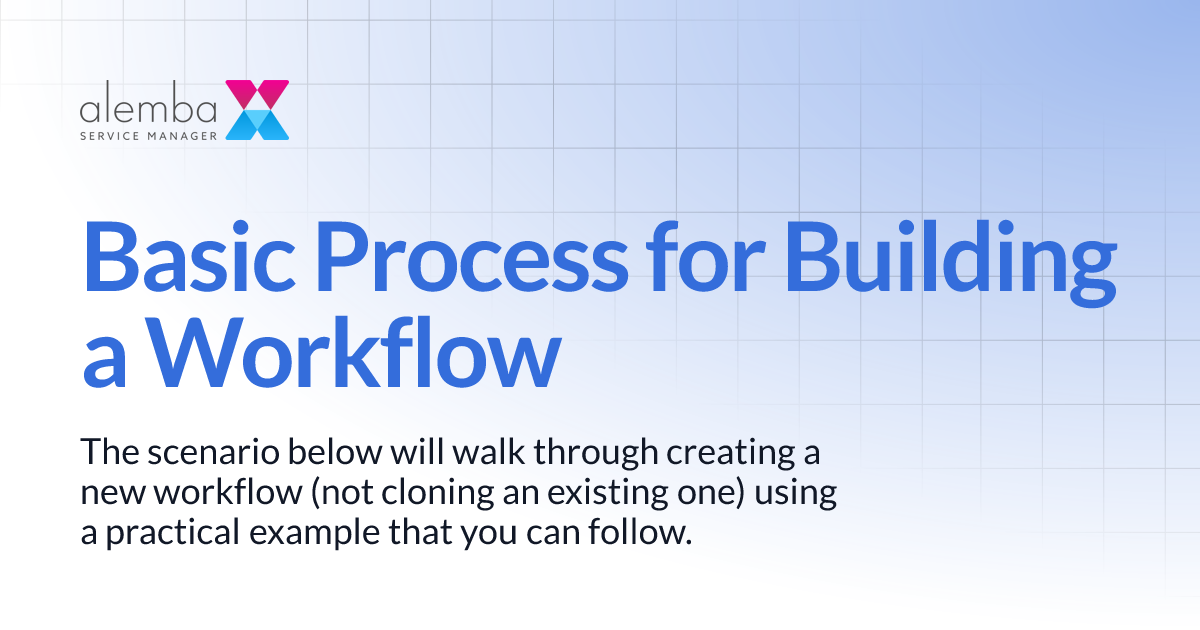 alemba
SERVICE MANAGER

Basic Process for Building a Workflow

The scenario below will walk through creating a new workflow (not cloning an existing one) using a practical example that you can follow.